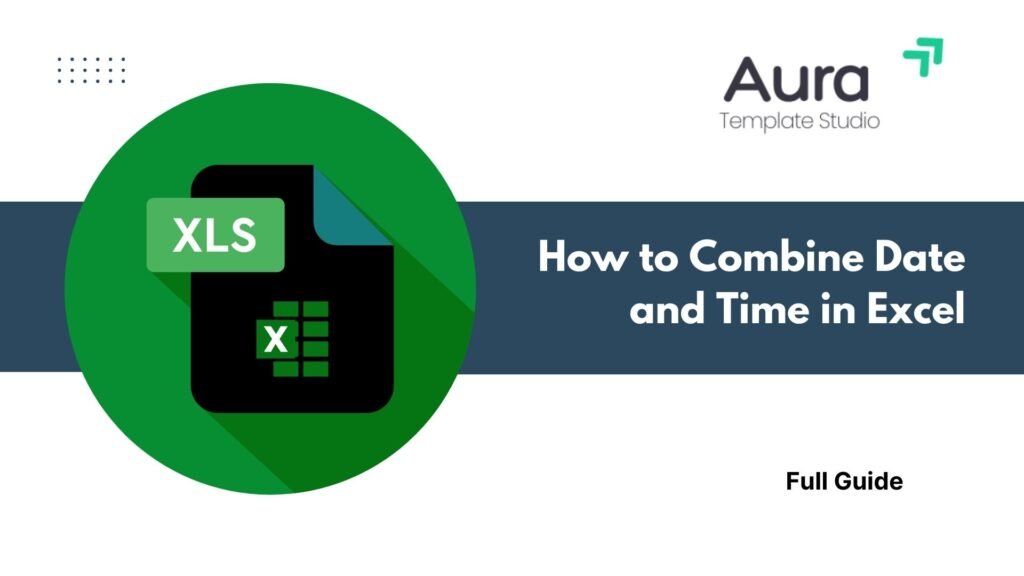 Aura
Template Studio

XLS

X

How to Combine Date and Time in Excel

Full Guide